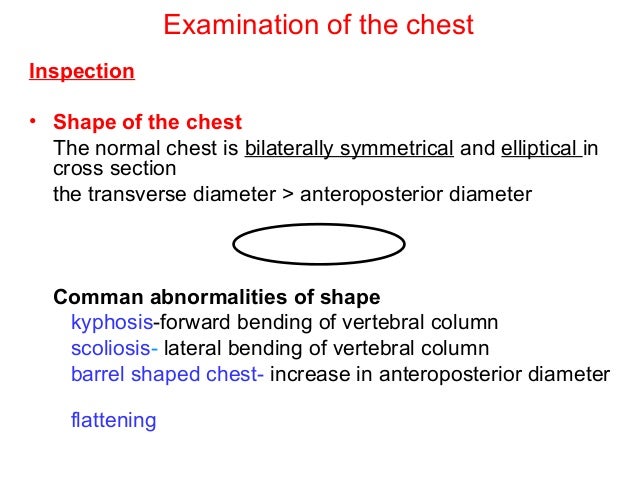 Examination of the chest

Inspection

• Shape of the chest
The normal chest is bilaterally symmetrical and elliptical in cross section
the transverse diameter > anteroposterior diameter

Comman abnormalities of shape
kyphosis-forward bending of vertebral column
scoliosis- lateral bending of vertebral column
barrel shaped chest- increase in anteroposterior diameter

flattening